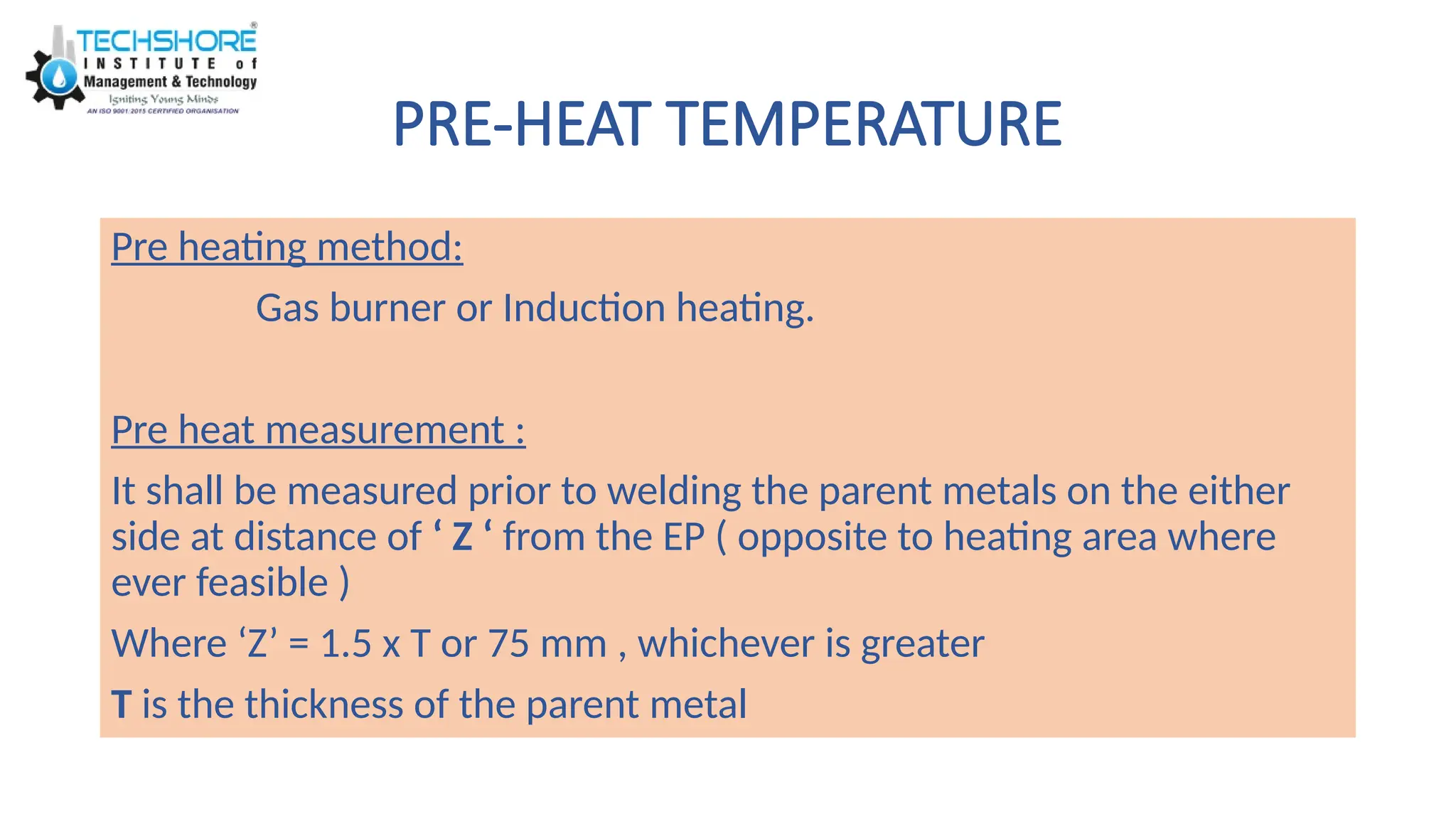 TECHSHORE®
INSTITUTE of
Management & Technology
Igniting Young Minds
AN ISO 9001:2015 CERTIFIED ORGANISATION

PRE-HEAT TEMPERATURE

Pre heating method:

Gas burner or Induction heating.

Pre heat measurement :

It shall be measured prior to welding the parent metals on the either side at distance of ‘ Z ‘ from the EP ( opposite to heating area where ever feasible )

Where ‘Z’ = 1.5 x T or 75 mm , whichever is greater

T is the thickness of the parent metal